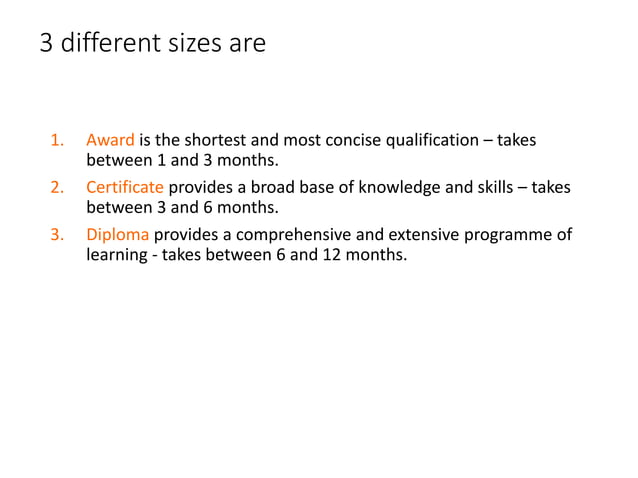 3 different sizes are

1. Award is the shortest and most concise qualification – takes between 1 and 3 months.
2. Certificate provides a broad base of knowledge and skills – takes between 3 and 6 months.
3. Diploma provides a comprehensive and extensive programme of learning - takes between 6 and 12 months.